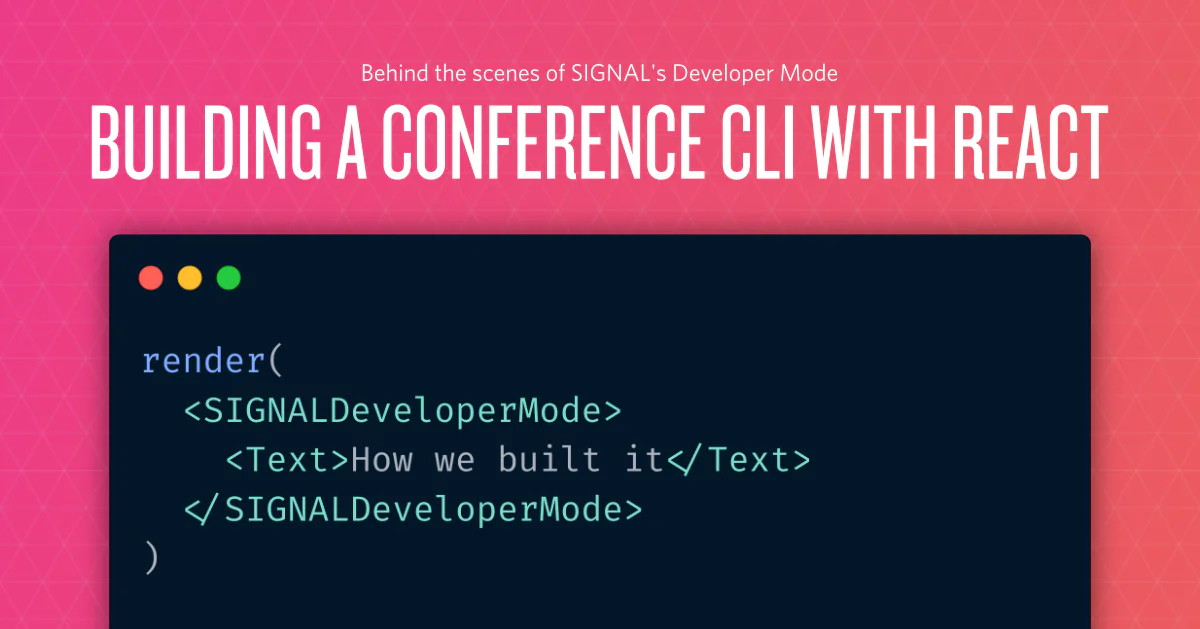 Behind the scenes of SIGNAL's Developer Mode

BUILDING A CONFERENCE CLI WITH REACT

render(
  <SIGNALDeveloperMode>
    <Text>How we built it</Text>
  </SIGNALDeveloperMode>
)